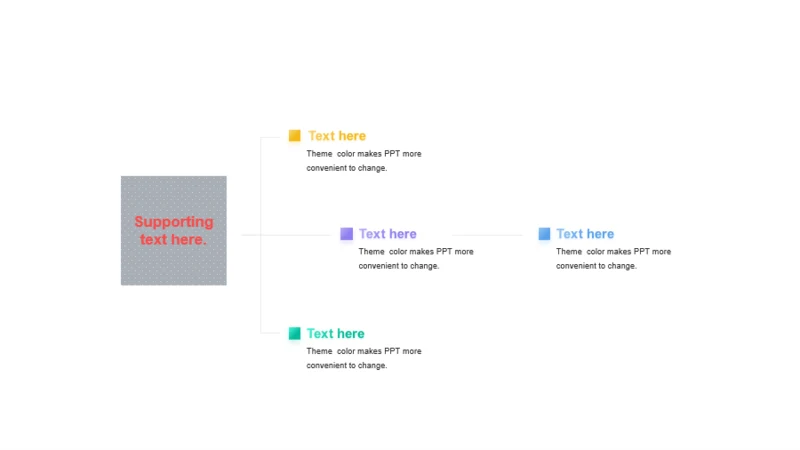 Supporting text here.

Text here
Theme color makes PPT more convenient to change.

Text here
Theme color makes PPT more convenient to change.

Text here
Theme color makes PPT more convenient to change.

Text here
Theme color makes PPT more convenient to change.